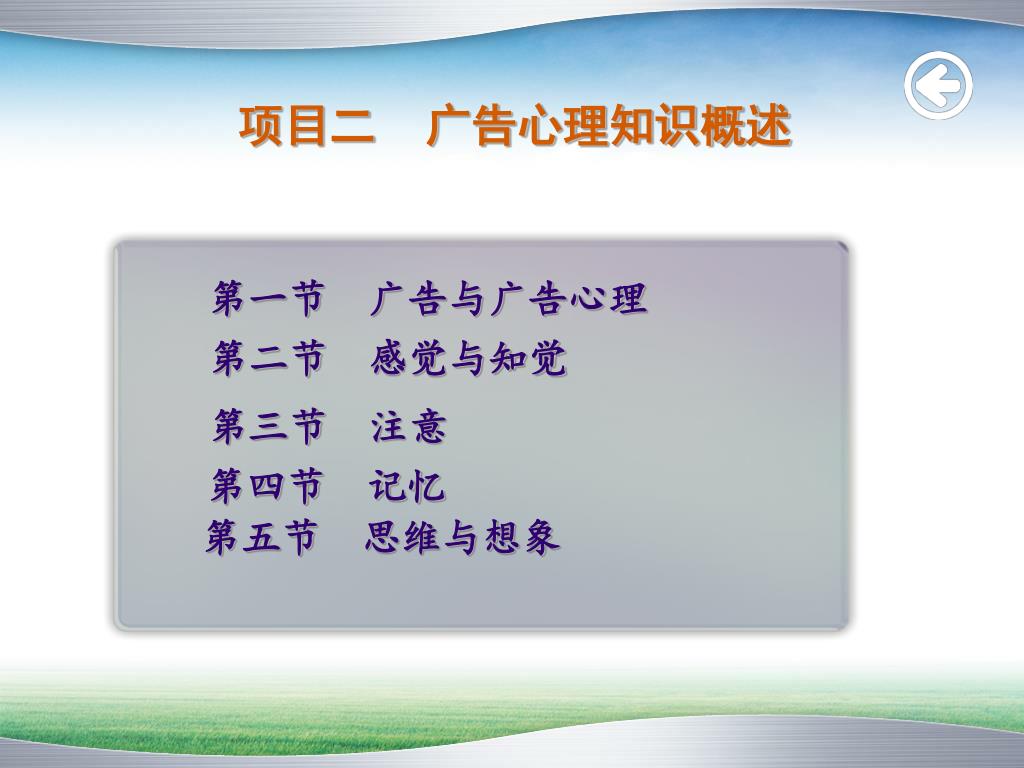 项目二　广告心理知识概述

第一节　广告与广告心理
第二节　感觉与知觉
第三节　注意
第四节　记忆
第五节　思维与想象